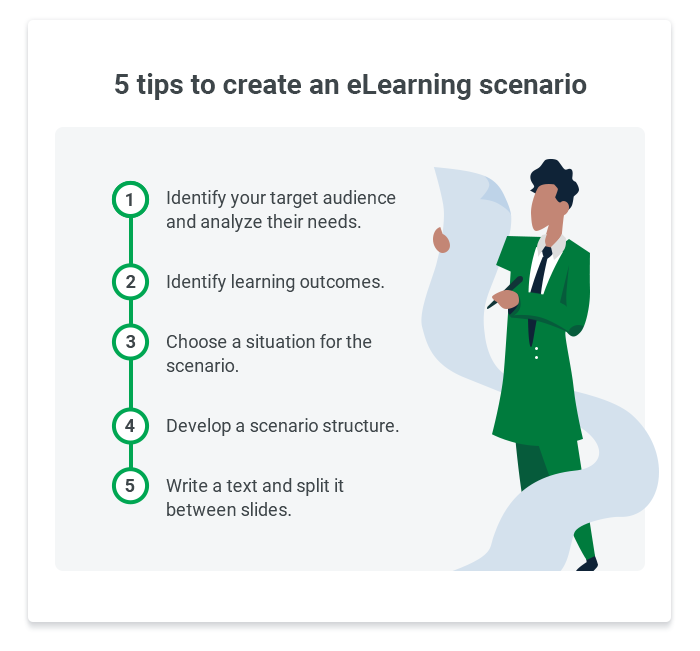 5 tips to create an eLearning scenario

1 Identify your target audience and analyze their needs.

2 Identify learning outcomes.

3 Choose a situation for the scenario.

4 Develop a scenario structure.

5 Write a text and split it between slides.